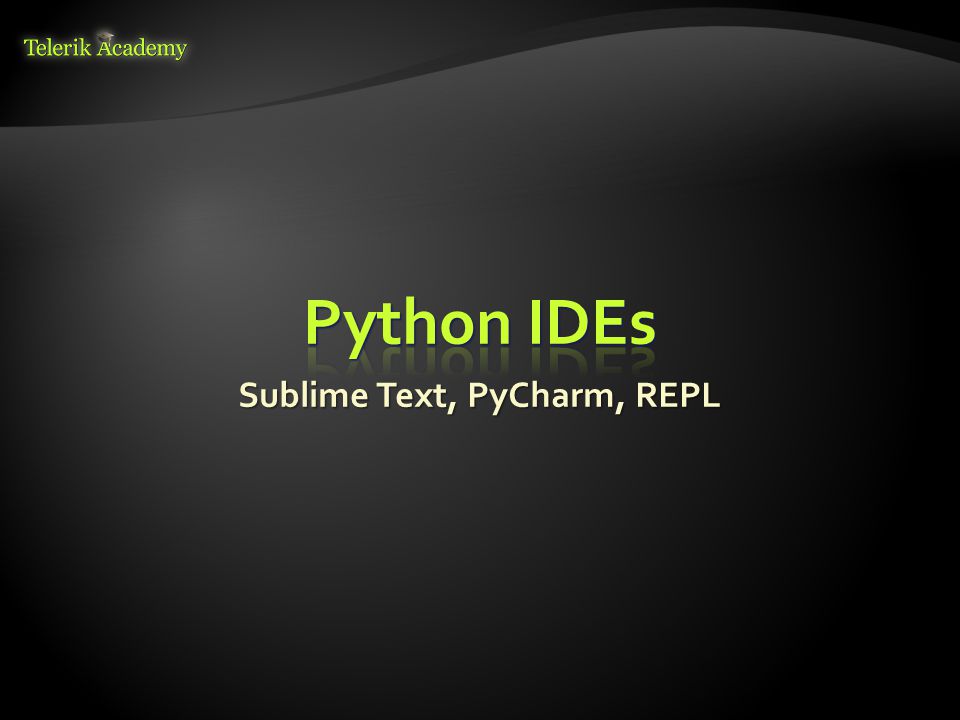 Telerik Academy

Python IDEs

Sublime Text, PyCharm, REPL